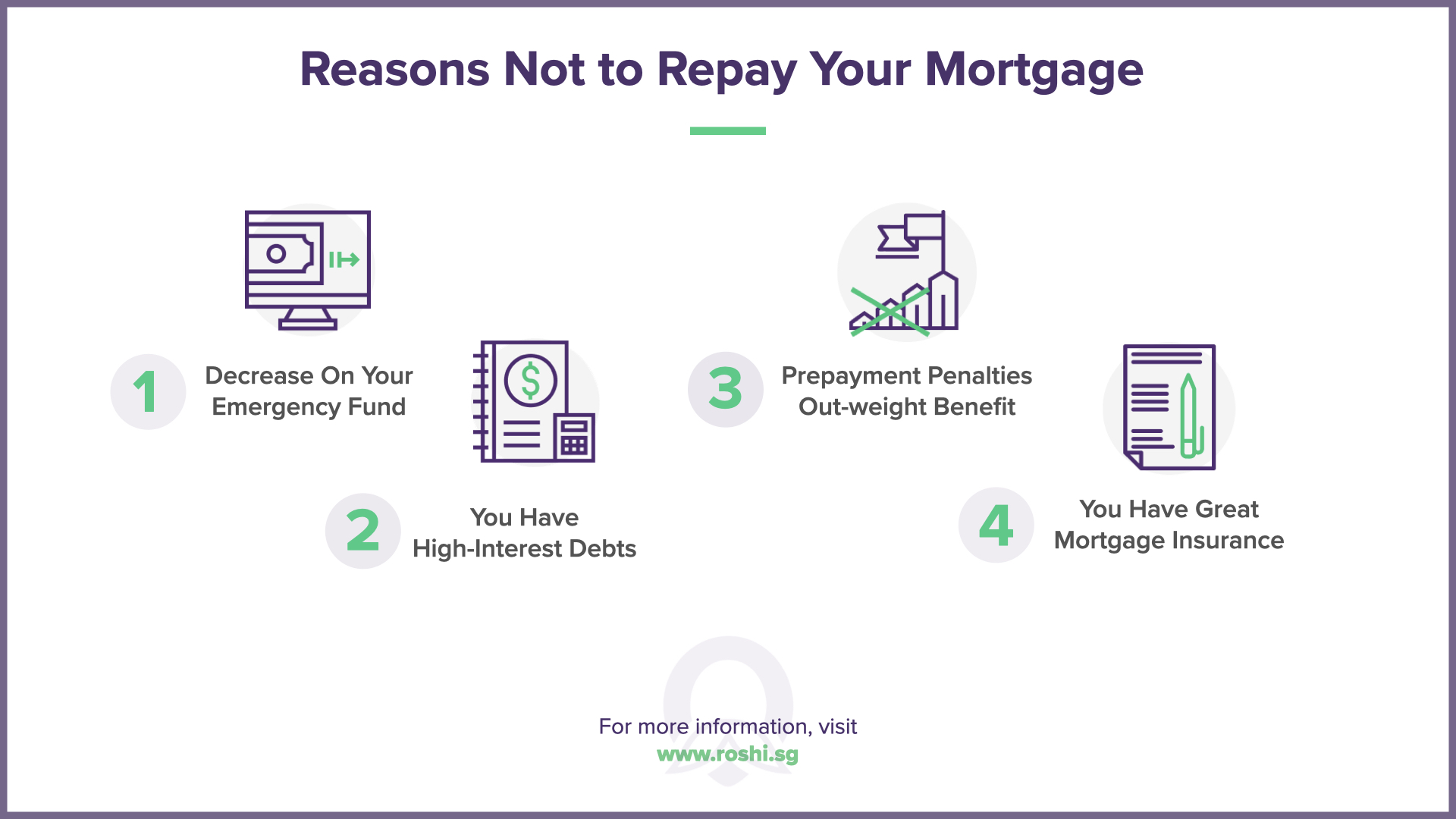 Reasons Not to Repay Your Mortgage

1 Decrease On Your Emergency Fund

2 You Have High-Interest Debts

3 Prepayment Penalties Out-weight Benefit

4 You Have Great Mortgage Insurance

For more information, visit
www.roshi.sg